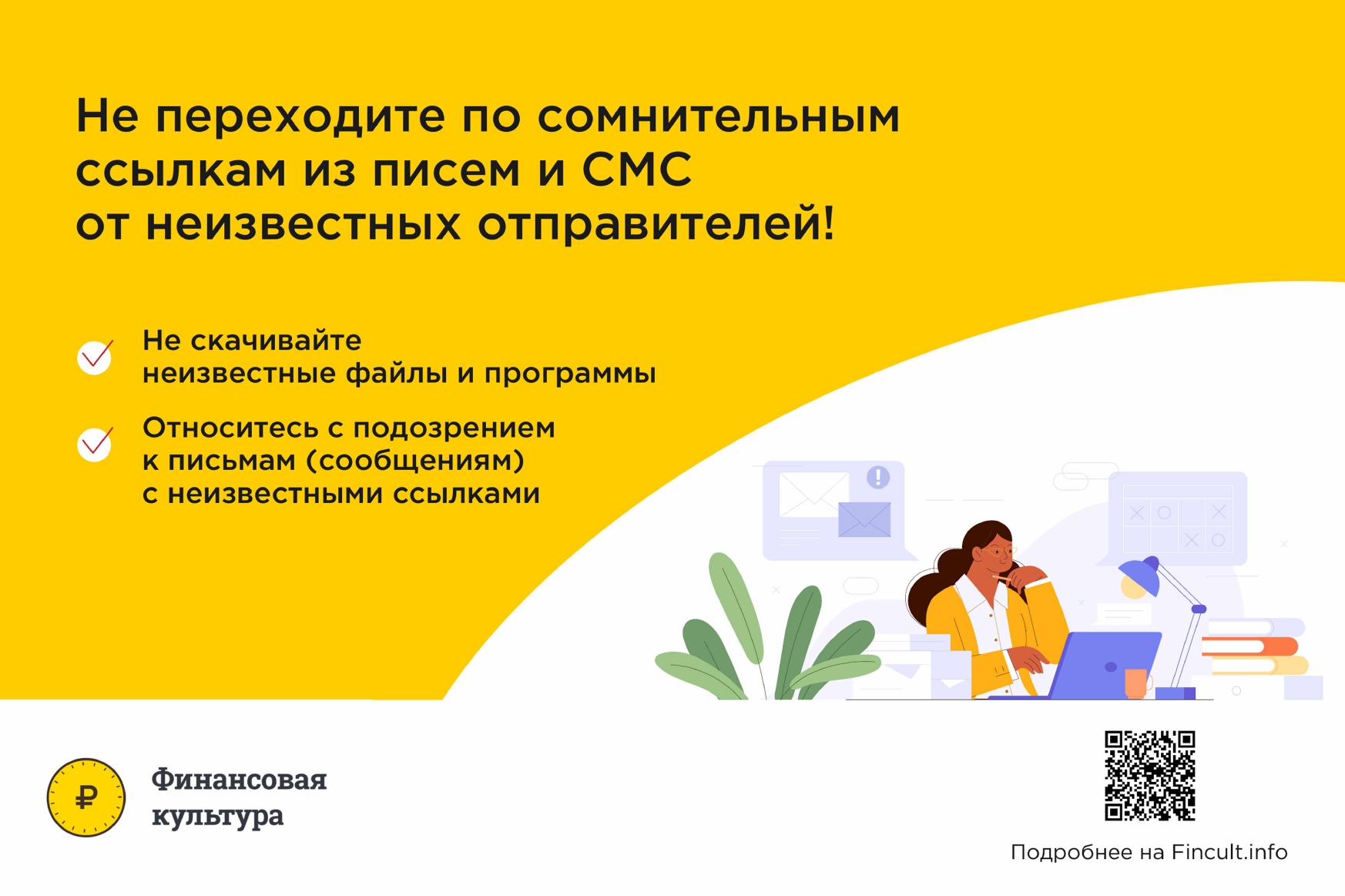 Не переходите по сомнительным ссылкам из писем и СМС от неизвестных отправителей!

Не скачивайте неизвестные файлы и программы

Относитесь с подозрением к письмам (сообщениям) с неизвестными ссылками

₽

Финансовая культура

Подробнее на Fincult.info